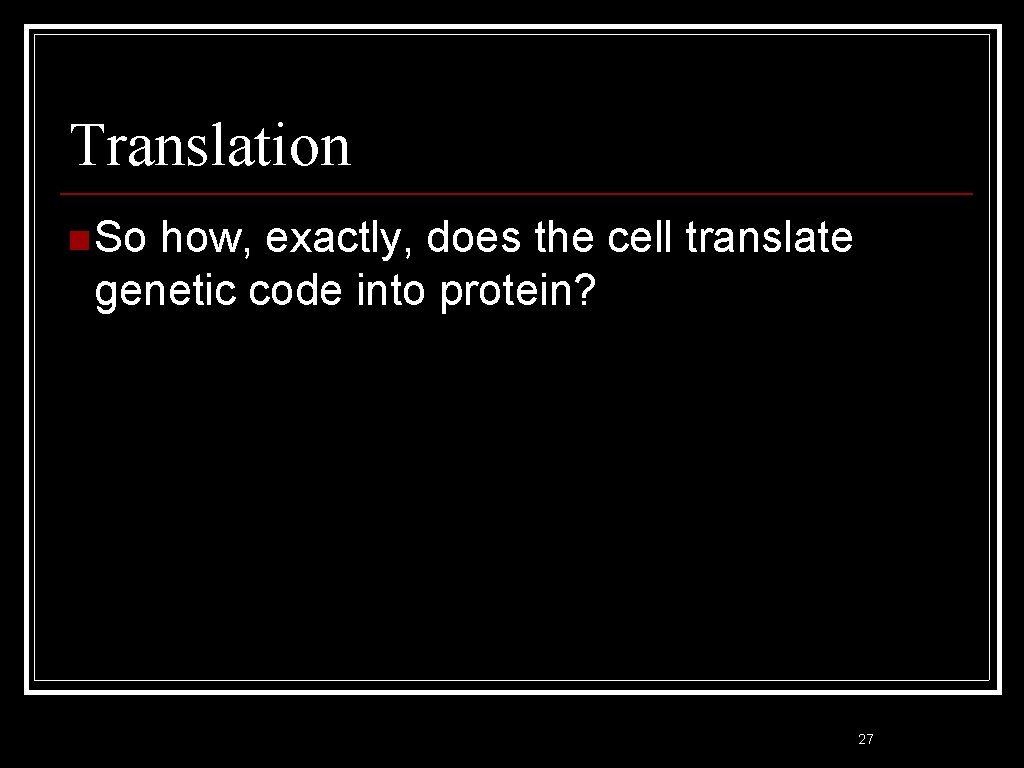 Translation

So how, exactly, does the cell translate genetic code into protein?

27